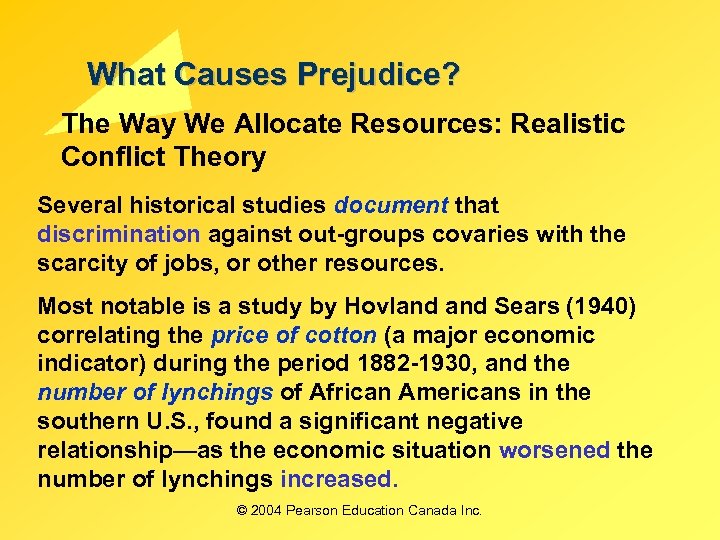 What Causes Prejudice?

The Way We Allocate Resources: Realistic Conflict Theory

Several historical studies document that discrimination against out-groups covaries with the scarcity of jobs, or other resources.

Most notable is a study by Hovland and Sears (1940) correlating the price of cotton (a major economic indicator) during the period 1882-1930, and the number of lynchings of African Americans in the southern U.S., found a significant negative relationship—as the economic situation worsened the number of lynchings increased.

© 2004 Pearson Education Canada Inc.